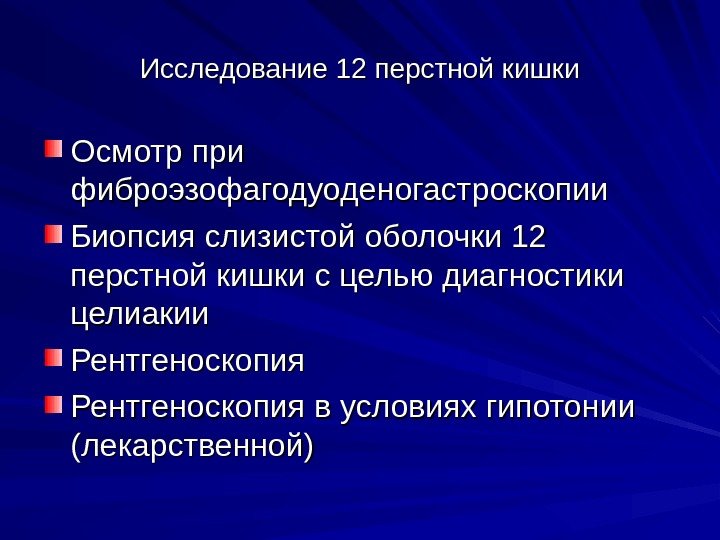 Исследование 12 перстной кишки

Осмотр при фиброэзофагодуоденогастроскопии

Биопсия слизистой оболочки 12 перстной кишки с целью диагностики целиакии

Рентгеноскопия

Рентгеноскопия в условиях гипотонии (лекарственной)